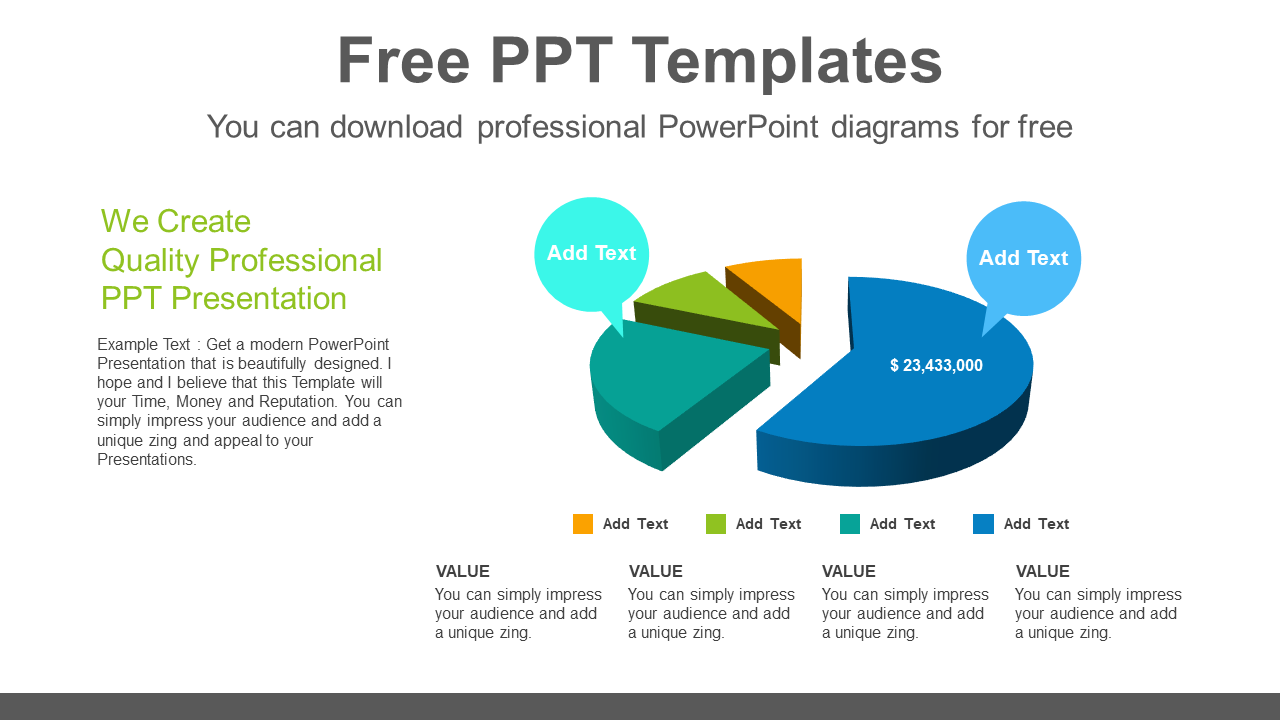 Free PPT Templates

You can download professional PowerPoint diagrams for free

We Create
Quality Professional
PPT Presentation

Example Text : Get a modern PowerPoint Presentation that is beautifully designed. I hope and I believe that this Template will your Time, Money and Reputation. You can simply impress your audience and add a unique zing and appeal to your Presentations.

Add Text

Add Text

$ 23,433,000

Add Text Add Text Add Text Add Text

VALUE
You can simply impress your audience and add a unique zing.

VALUE
You can simply impress your audience and add a unique zing.

VALUE
You can simply impress your audience and add a unique zing.

VALUE
You can simply impress your audience and add a unique zing.